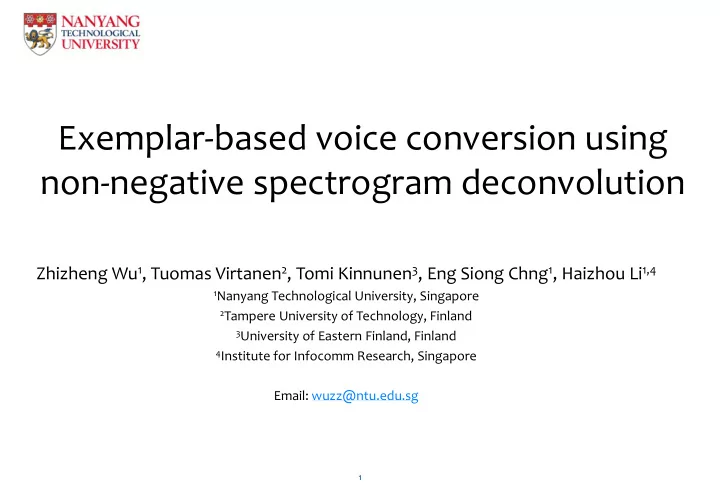 NANYANG TECHNOLOGICAL UNIVERSITY

Exemplar-based voice conversion using non-negative spectrogram deconvolution

Zhizheng Wu$^1$, Tuomas Virtanen$^2$, Tomi Kinnunen$^3$, Eng Siong Chng$^1$, Haizhou Li$^{1,4}$

$^1$Nanyang Technological University, Singapore

$^2$Tampere University of Technology, Finland

$^3$University of Eastern Finland, Finland

$^4$Institute for Infocomm Research, Singapore

Email: wuzz@ntu.edu.sg

1